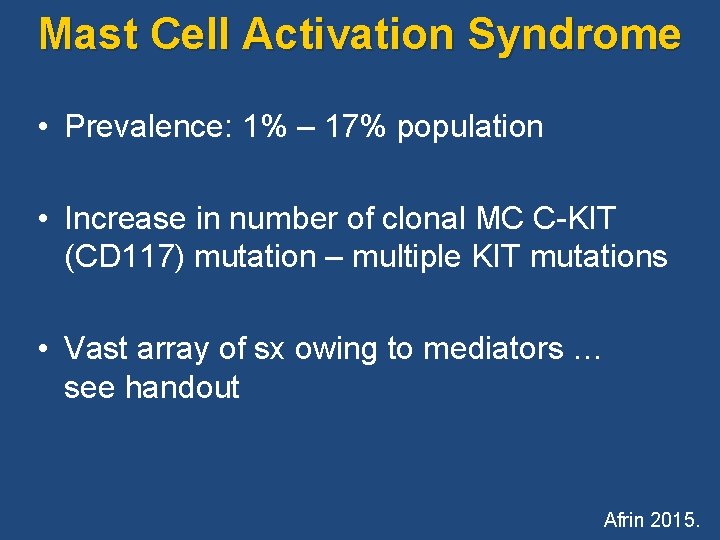 Mast Cell Activation Syndrome

• Prevalence: 1% – 17% population

• Increase in number of clonal MC C-KIT (CD117) mutation – multiple KIT mutations

• Vast array of sx owing to mediators … see handout

Afrin 2015.